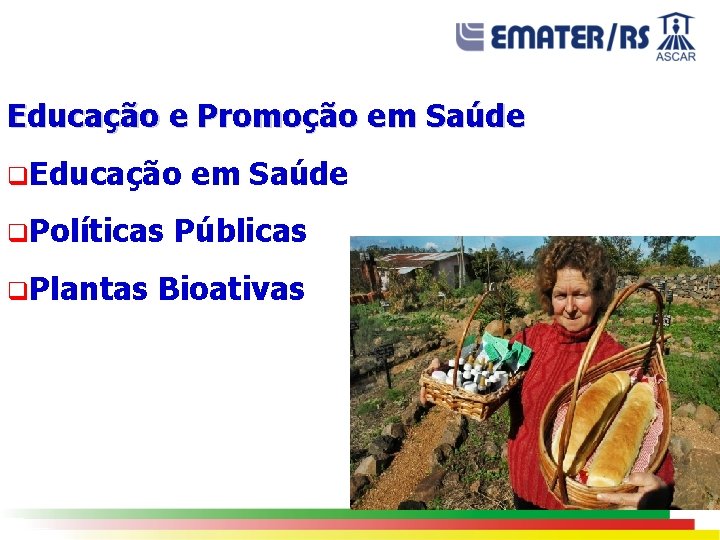 EMATER/RS
ASCAR

Educação e Promoção em Saúde

❑Educação em Saúde

❑Políticas Públicas

❑Plantas Bioativas